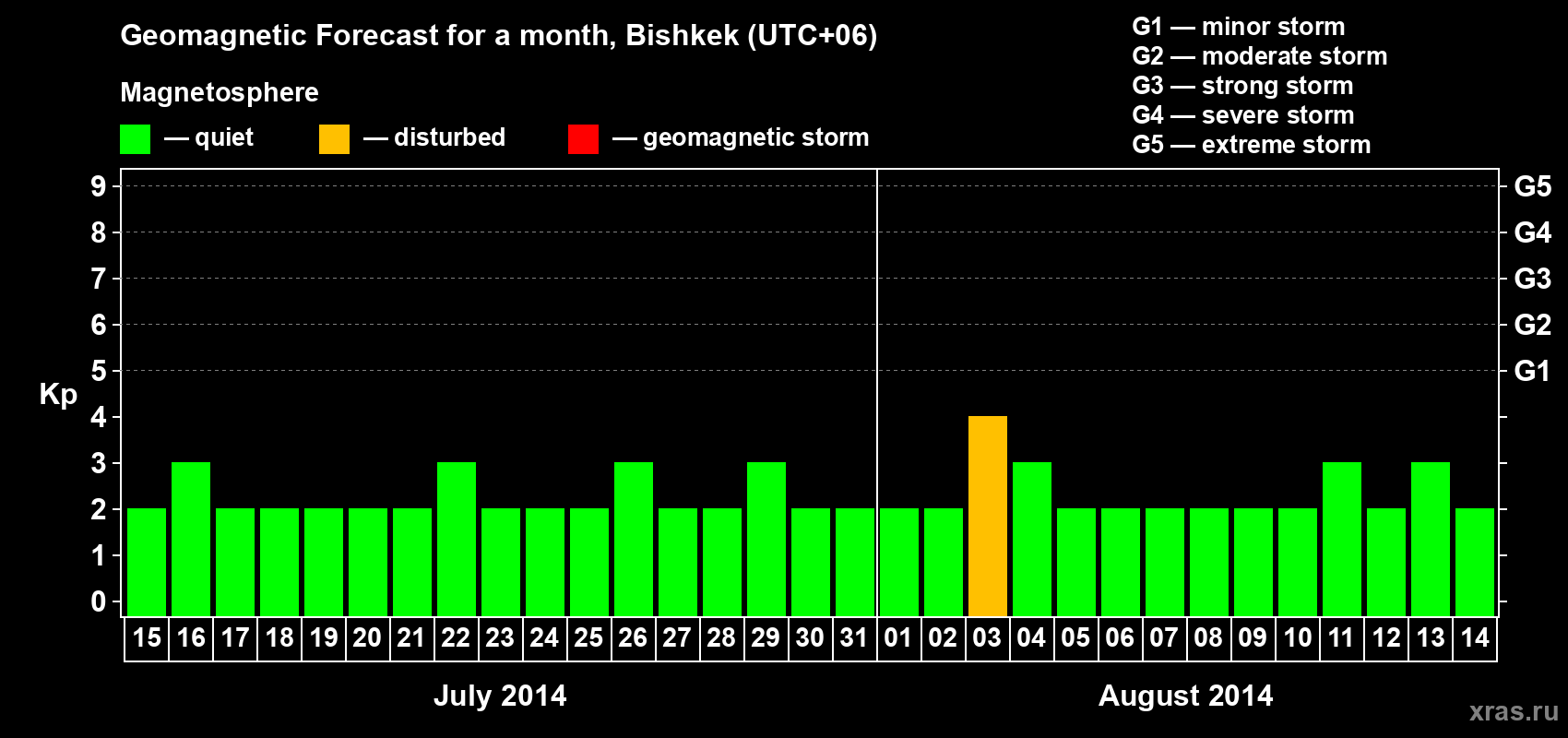 Geomagnetic Forecast for a month, Bishkek (UTC+06)

Magnetosphere

— quiet — disturbed — geomagnetic storm

G1 — minor storm
G2 — moderate storm
G3 — strong storm
G4 — severe storm
G5 — extreme storm

Kp

9 8 7 6 5 4 3 2 1 0

G5 G4 G3 G2 G1

15 16 17 18 19 20 21 22 23 24 25 26 27 28 29 30 31 01 02 03 04 05 06 07 08 09 10 11 12 13 14

July 2014

August 2014

xras.ru